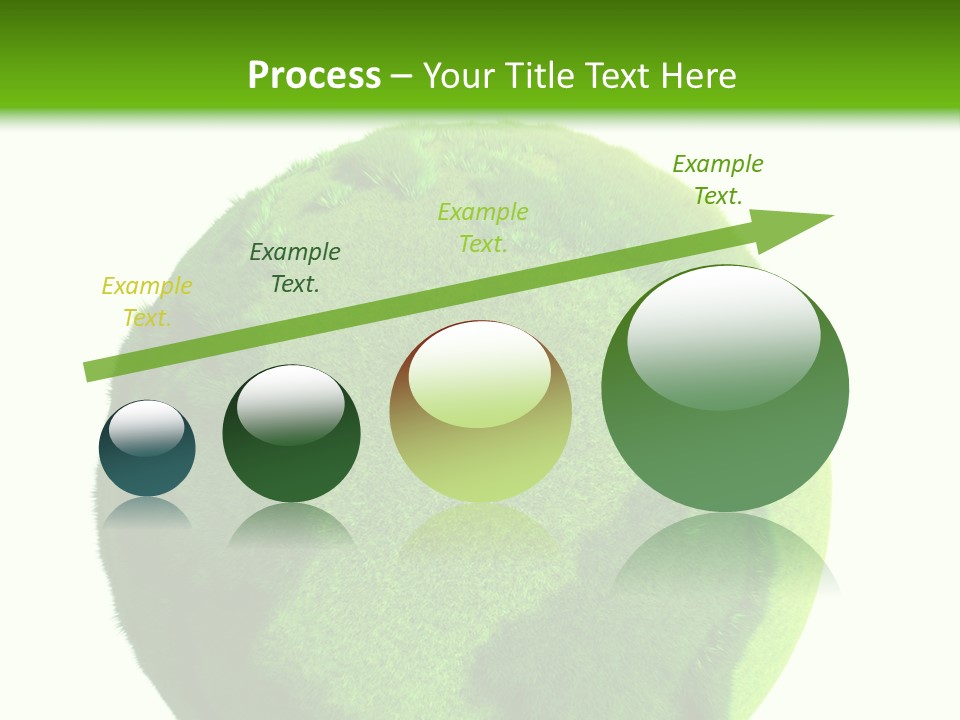 Process – Your Title Text Here

Example Text.

Example Text.

Example Text.

Example Text.